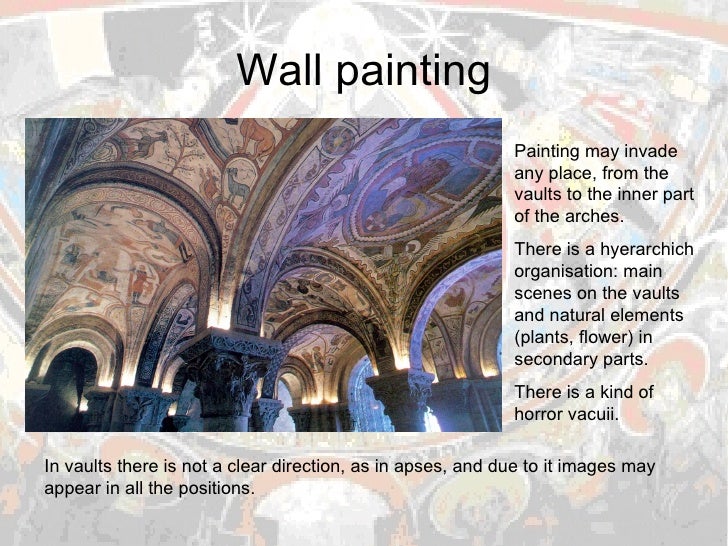 Wall painting

Painting may invade any place, from the vaults to the inner part of the arches.

There is a hyerarchich organisation: main scenes on the vaults and natural elements (plants, flower) in secondary parts.

There is a kind of horror vacuii.

In vaults there is not a clear direction, as in apses, and due to it images may appear in all the positions.